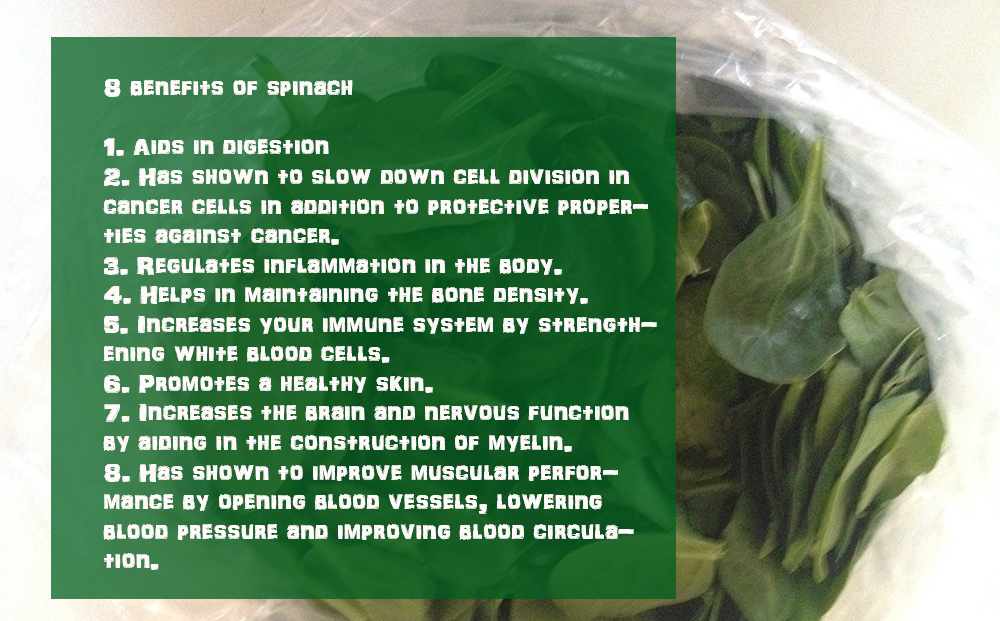 8 benefits of spinach

1. Aids in digestion
2. Has shown to slow down cell division in cancer cells in addition to protective properties against cancer.
3. Regulates inflammation in the body.
4. Helps in maintaining the bone density.
5. Increases your immune system by strengthening white blood cells.
6. Promotes a healthy skin.
7. Increases the brain and nervous function by aiding in the construction of myelin.
8. Has shown to improve muscular performance by opening blood vessels, lowering blood pressure and improving blood circulation.